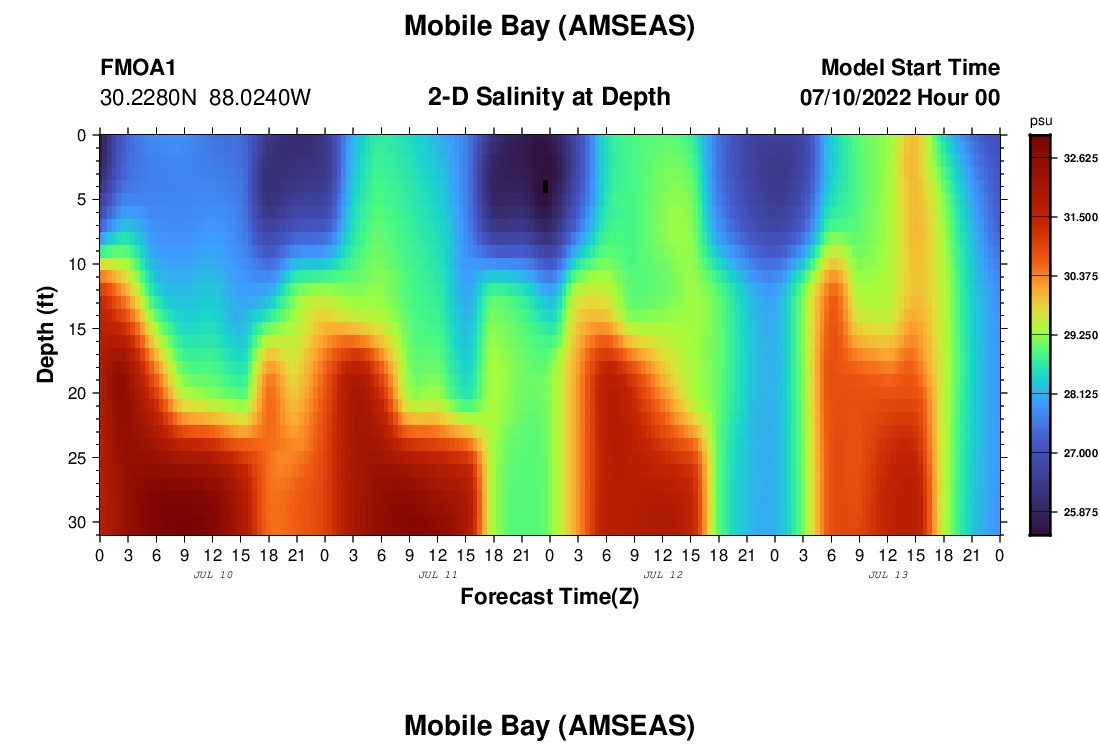 Mobile Bay (AMSEAS)

FMOA1
30.2280N 88.0240W

2-D Salinity at Depth

Model Start Time
07/10/2022 Hour 00

psu
32.625
31.500
30.375
29.250
28.125
27.000
25.875

Depth (ft)
0
5
10
15
20
25
30

0 3 6 9 12 15 18 21 0 3 6 9 12 15 18 21 0 3 6 9 12 15 18 21 0 3 6 9 12 15 18 21 0
JUL 10
JUL 11
JUL 12
JUL 13

Forecast Time(Z)

Mobile Bay (AMSEAS)